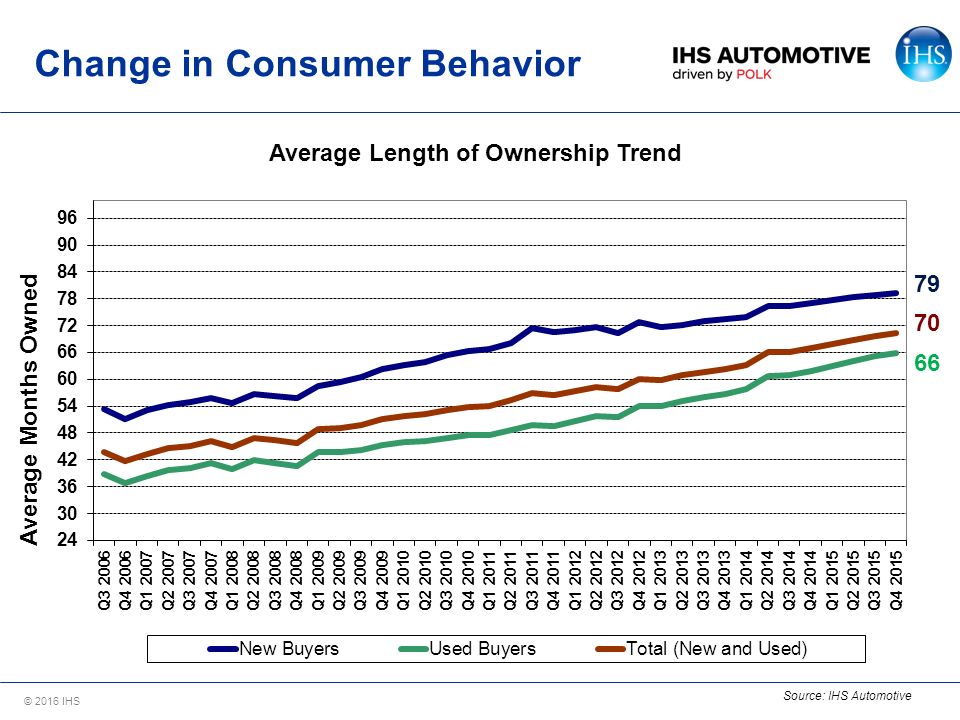 Change in Consumer Behavior

IHS AUTOMOTIVE
driven by POLK

IHS

Average Length of Ownership Trend

Average Months Owned

96
90
84
78
72
66
60
54
48
42
36
30
24

79
70
66

Q3 2006
Q4 2006
Q1 2007
Q2 2007
Q3 2007
Q4 2007
Q1 2008
Q2 2008
Q3 2008
Q4 2008
Q1 2009
Q2 2009
Q3 2009
Q4 2009
Q1 2010
Q2 2010
Q3 2010
Q4 2010
Q1 2011
Q2 2011
Q3 2011
Q4 2011
Q1 2012
Q2 2012
Q3 2012
Q4 2012
Q1 2013
Q2 2013
Q3 2013
Q4 2013
Q1 2014
Q2 2014
Q3 2014
Q4 2014
Q1 2015
Q2 2015
Q3 2015
Q4 2015

New Buyers
Used Buyers
Total (New and Used)

© 2016 IHS

Source: IHS Automotive